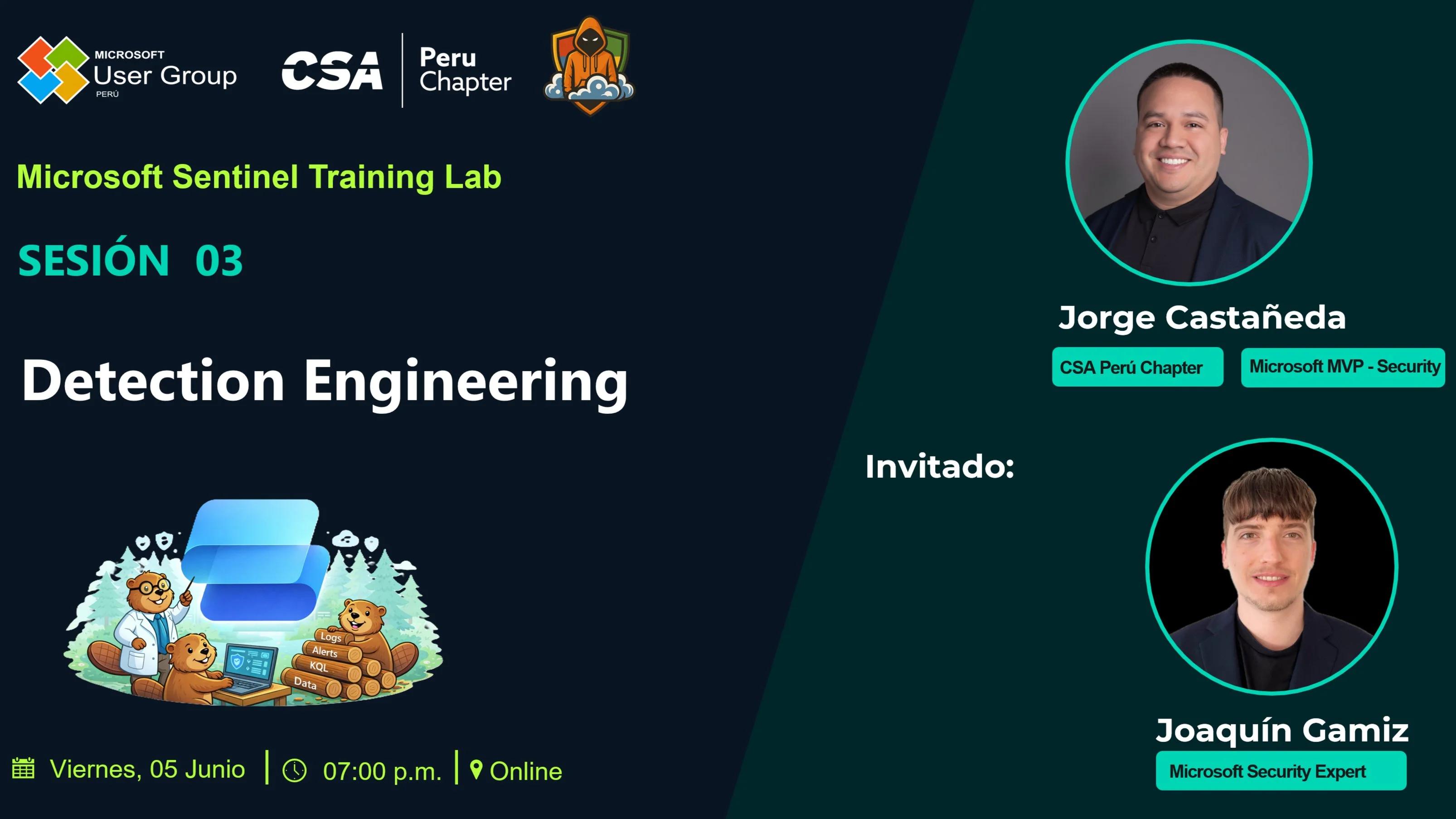 MICROSOFT
User Group
PERÚ

CSA Peru Chapter

Microsoft Sentinel Training Lab

SESIÓN 03

Detection Engineering

Logs
Alerts
KQL
Data

Viernes, 05 Junio | 07:00 p.m. | Online

Jorge Castañeda
CSA Perú Chapter
Microsoft MVP - Security

Invitado:

Joaquín Gamiz
Microsoft Security Expert